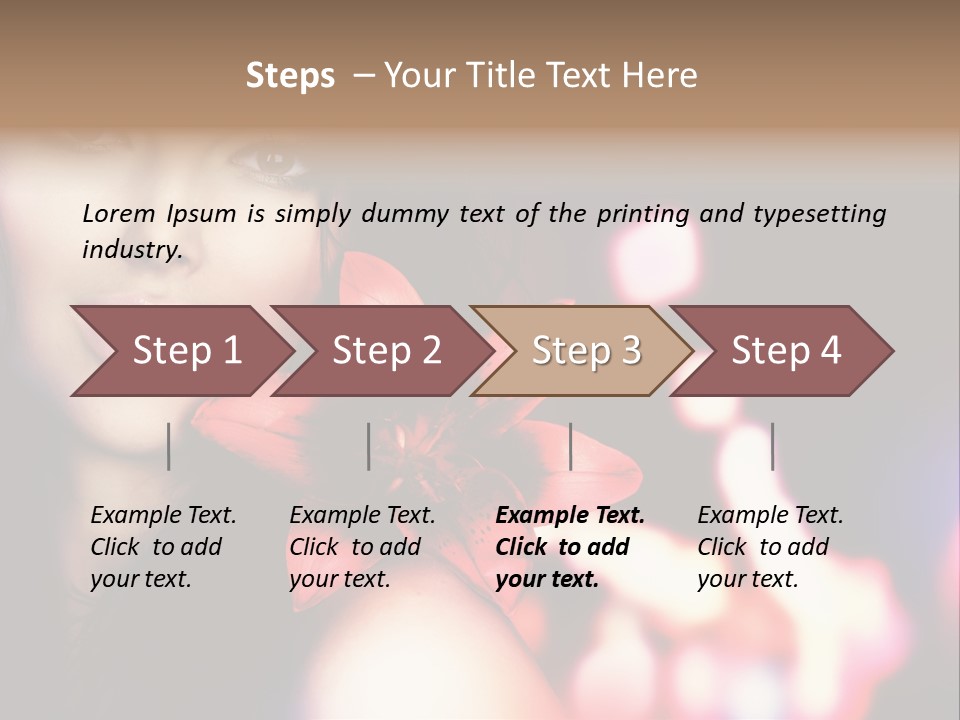 Steps – Your Title Text Here

Lorem Ipsum is simply dummy text of the printing and typesetting industry.

Step 1

Step 2

Step 3

Step 4

Example Text. Click to add your text.

Example Text. Click to add your text.

Example Text. Click to add your text.

Example Text. Click to add your text.